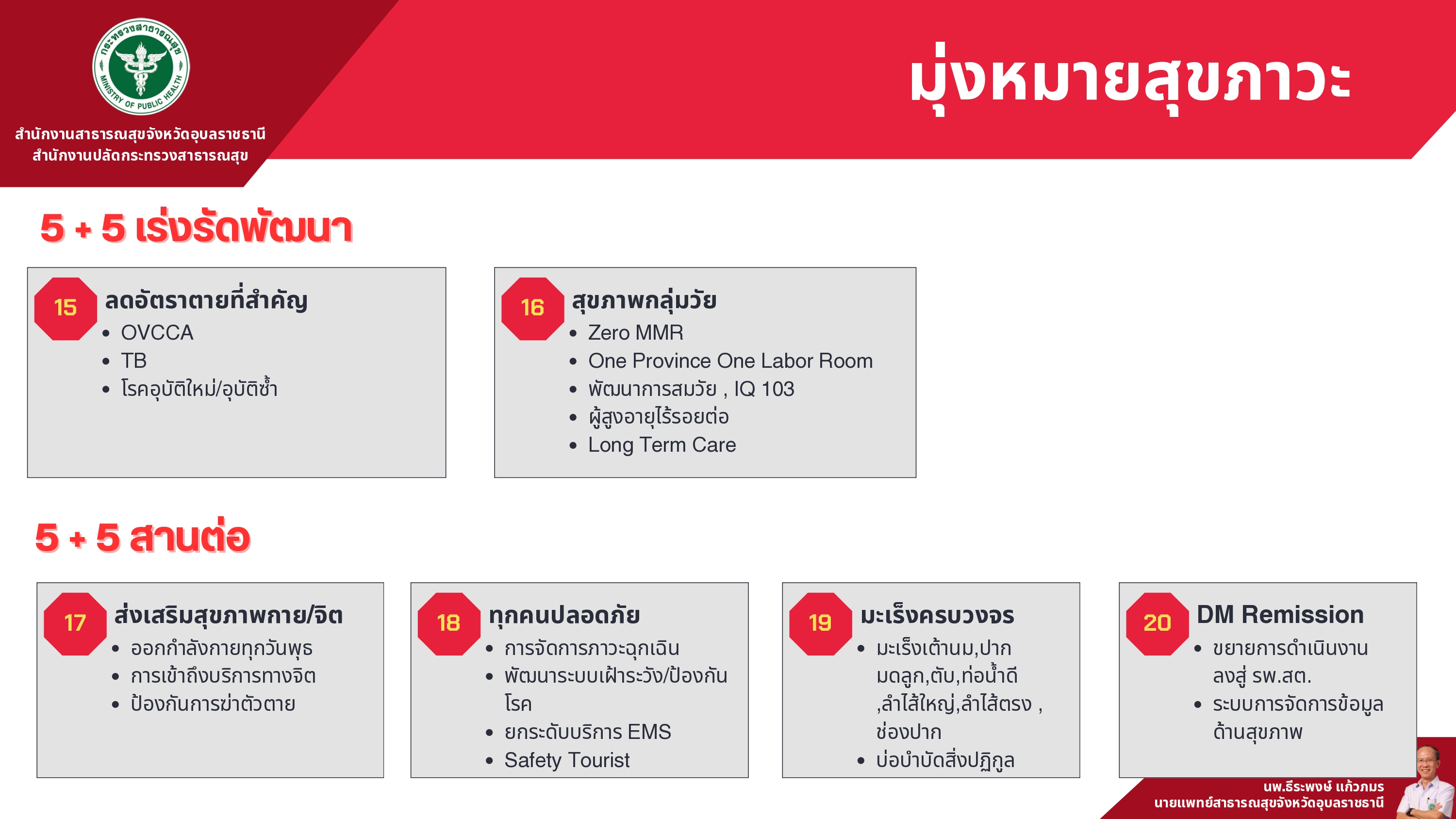 กระทรวงสาธารณสุข MINISTRY OF PUBLIC HEALTH

สำนักงานสาธารณสุขจังหวัดอุบลราชธานี
สำนักงานปลัดกระทรวงสาธารณสุข

มุ่งหมายสุขภาวะ

5 + 5 เร่งรัดพัฒนา

15 ลดอัตราตายที่สำคัญ
- OVCCA
- TB
- โรคอุบัติใหม่/อุบัติซ้ำ

16 สุขภาพกลุ่มวัย
- Zero MMR
- One Province One Labor Room
- พัฒนาการสมวัย , IQ 103
- ผู้สูงอายุไร้รอยต่อ
- Long Term Care

5 + 5 สานต่อ

17 ส่งเสริมสุขภาพกาย/จิต
- ออกกำลังกายทุกวันพุธ
- การเข้าถึงบริการทางจิต
- ป้องกันการฆ่าตัวตาย

18 ทุกคนปลอดภัย
- การจัดการภาวะฉุกเฉิน
- พัฒนาระบบเฝ้าระวัง/ป้องกันโรค
- ยกระดับบริการ EMS
- Safety Tourist

19 มะเร็งครบวงจร
- มะเร็งเต้านม,ปากมดลูก,ตับ,ท่อน้ำดี ,ลำไส้ใหญ่,ลำไส้ตรง , ช่องปาก
- บ่อบำบัดสิ่งปฏิกูล

20 DM Remission
- ขยายการดำเนินงานลงสู่ รพ.สต.
- ระบบการจัดการข้อมูลด้านสุขภาพ

นพ.ธีระพงษ์ แก้วภมร
นายแพทย์สาธารณสุขจังหวัดอุบลราชธานี